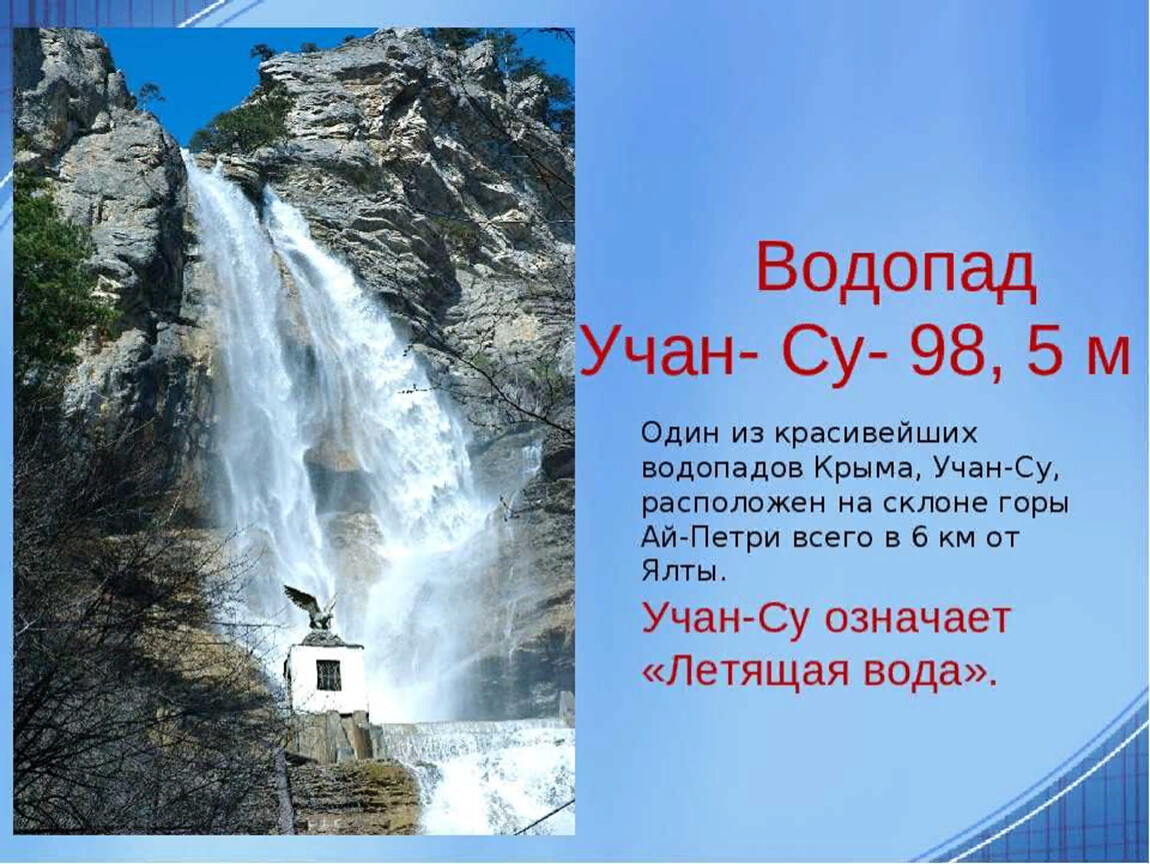 Водопад Учан- Су- 98, 5 м

Один из красивейших водопадов Крыма, Учан-Су, расположен на склоне горы Ай-Петри всего в 6 км от Ялты.

Учан-Су означает «Летящая вода».